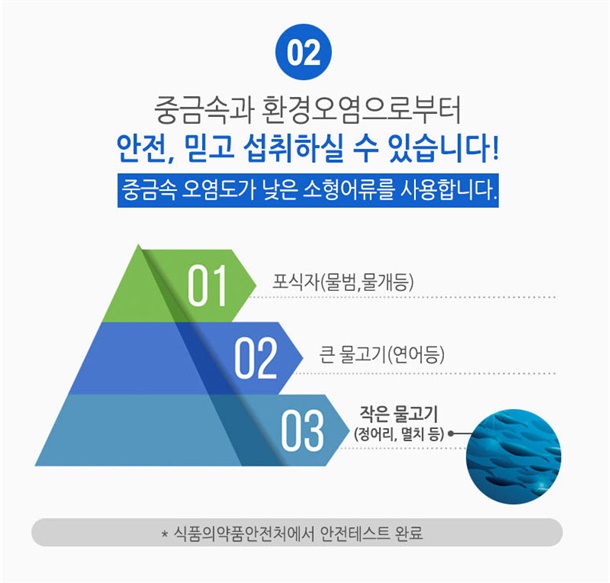 02

중금속과 환경오염으로부터
안전, 믿고 섭취하실 수 있습니다!
중금속 오염도가 낮은 소형어류를 사용합니다.

01 포식자(물범,물개등)

02 큰 물고기(연어등)

03 작은 물고기 (정어리, 멸치 등)

* 식품의약품안전처에서 안전테스트 완료